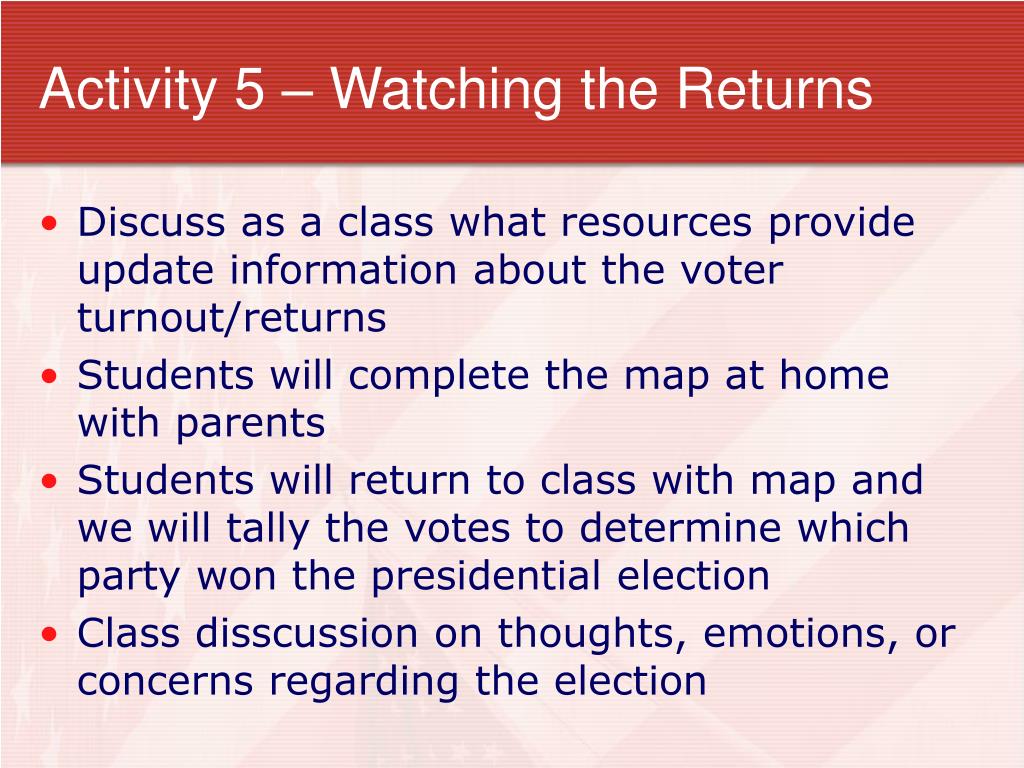 Activity 5 – Watching the Returns

• Discuss as a class what resources provide update information about the voter turnout/returns
• Students will complete the map at home with parents
• Students will return to class with map and we will tally the votes to determine which party won the presidential election
• Class disscussion on thoughts, emotions, or concerns regarding the election